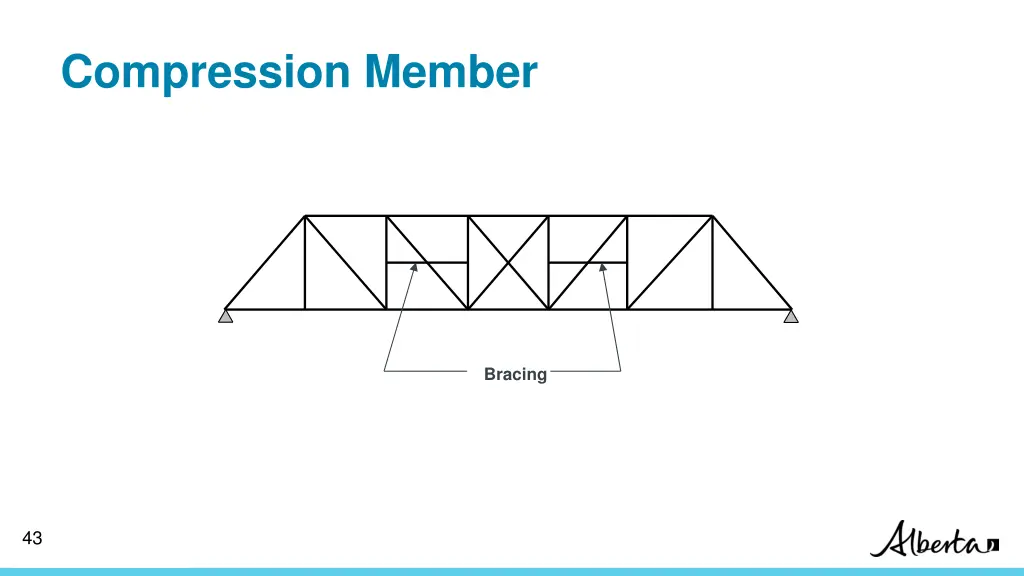 Compression Member

Bracing

43

Alberta